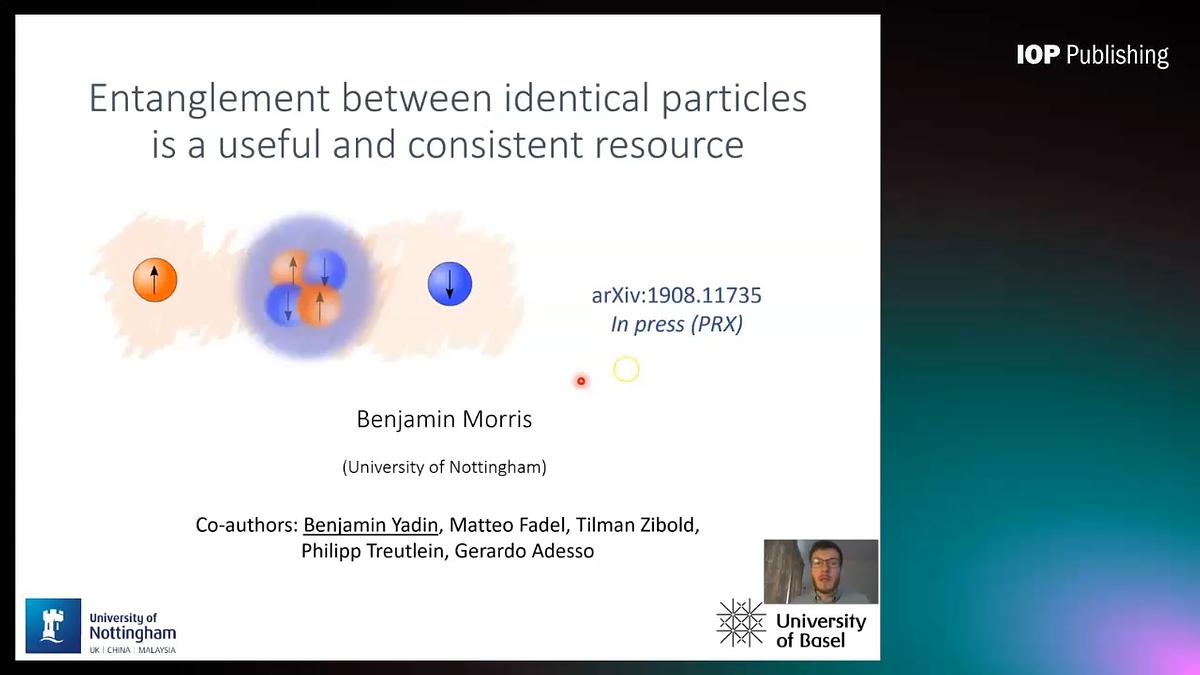 IOP Publishing

Entanglement between identical particles is a useful and consistent resource

arXiv:1908.11735
In press (PRX)

Benjamin Morris

(University of Nottingham)

Co-authors: Benjamin Yadin, Matteo Fadel, Tilman Zibold, Philipp Treutlein, Gerardo Adesso

University of Nottingham
UK | CHINA | MALAYSIA

University of Basel